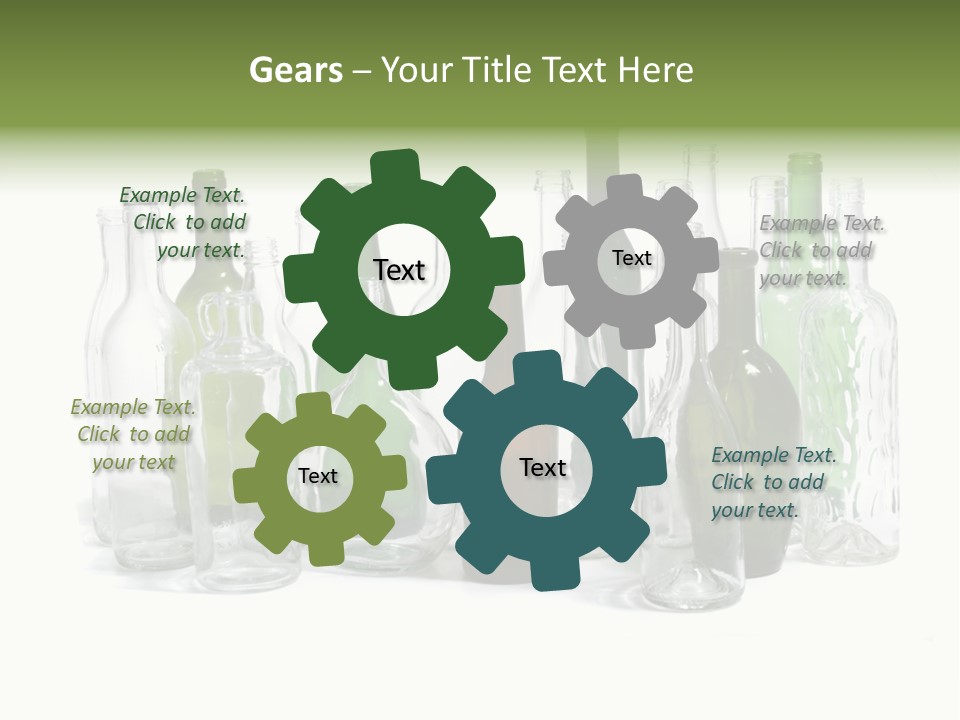 Gears – Your Title Text Here

Example Text. Click to add your text.

Text

Text

Example Text. Click to add your text.

Example Text. Click to add your text

Text

Text

Example Text. Click to add your text.